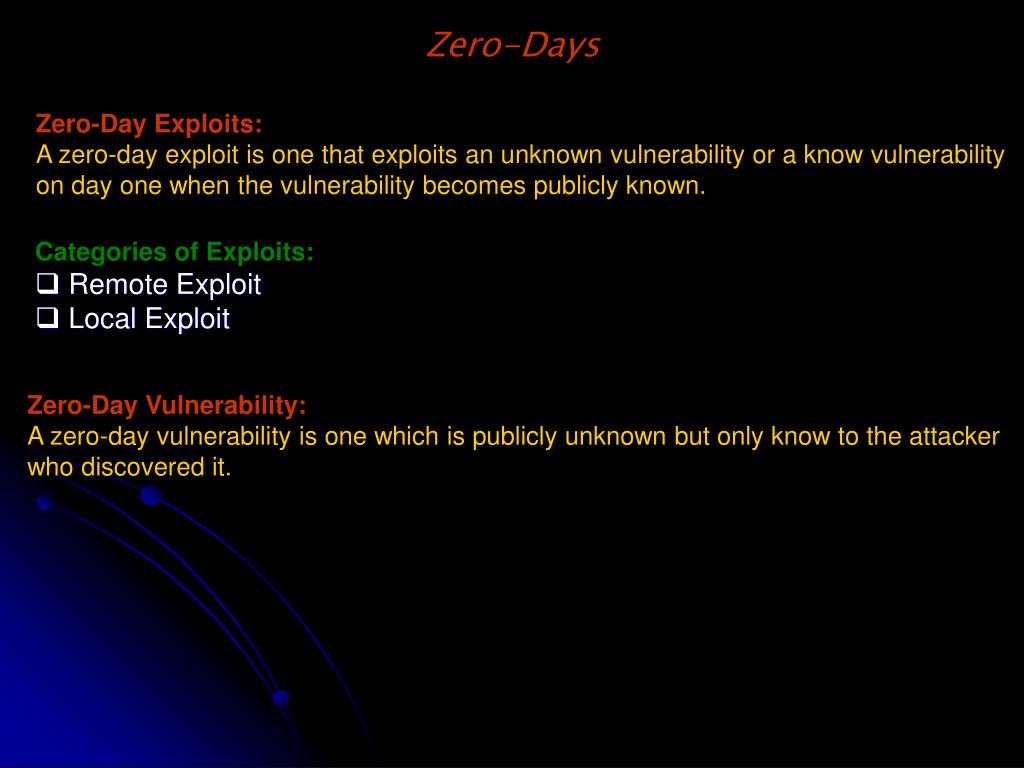 Zero-Days

Zero-Day Exploits:
A zero-day exploit is one that exploits an unknown vulnerability or a know vulnerability on day one when the vulnerability becomes publicly known.

Categories of Exploits:
❑ Remote Exploit
❑ Local Exploit

Zero-Day Vulnerability:
A zero-day vulnerability is one which is publicly unknown but only know to the attacker who discovered it.